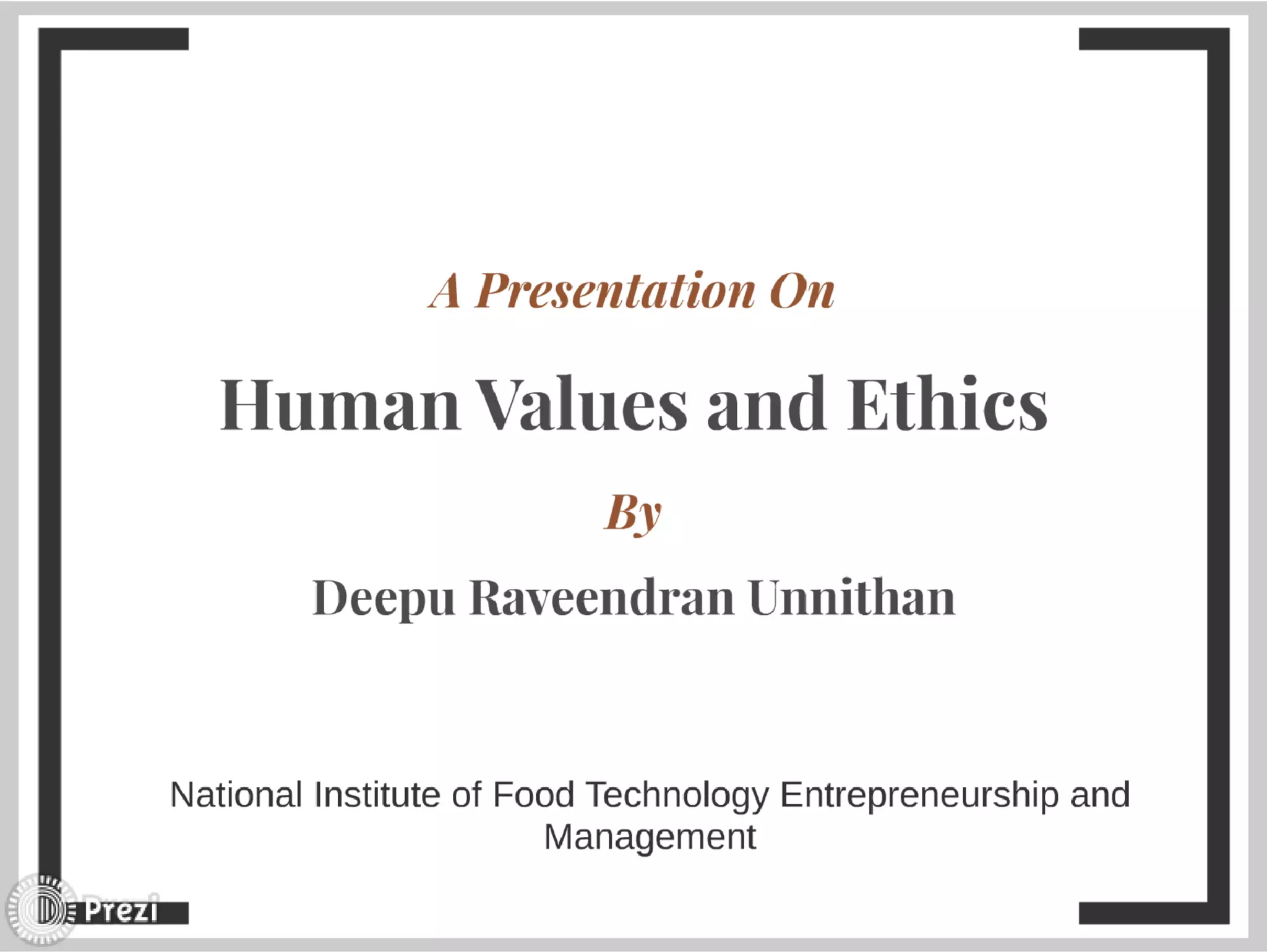 A Presentation On

Human Values and Ethics

By

Deepu Raveendran Unnithan

National Institute of Food Technology Entrepreneurship and Management

Prezi